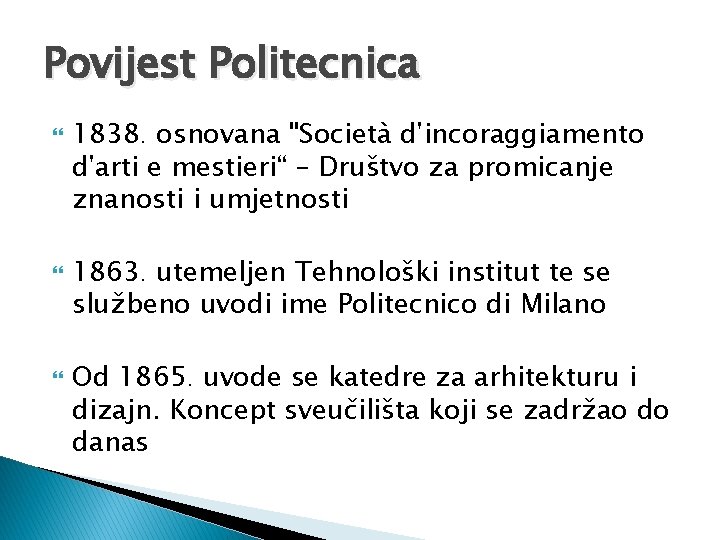 Povijest Politecnica

1838. osnovana "Società d'incoraggiamento d'arti e mestieri“ – Društvo za promicanje znanosti i umjetnosti

1863. utemeljen Tehnološki institut te se službeno uvodi ime Politecnico di Milano

Od 1865. uvode se katedre za arhitekturu i dizajn. Koncept sveučilišta koji se zadržao do danas